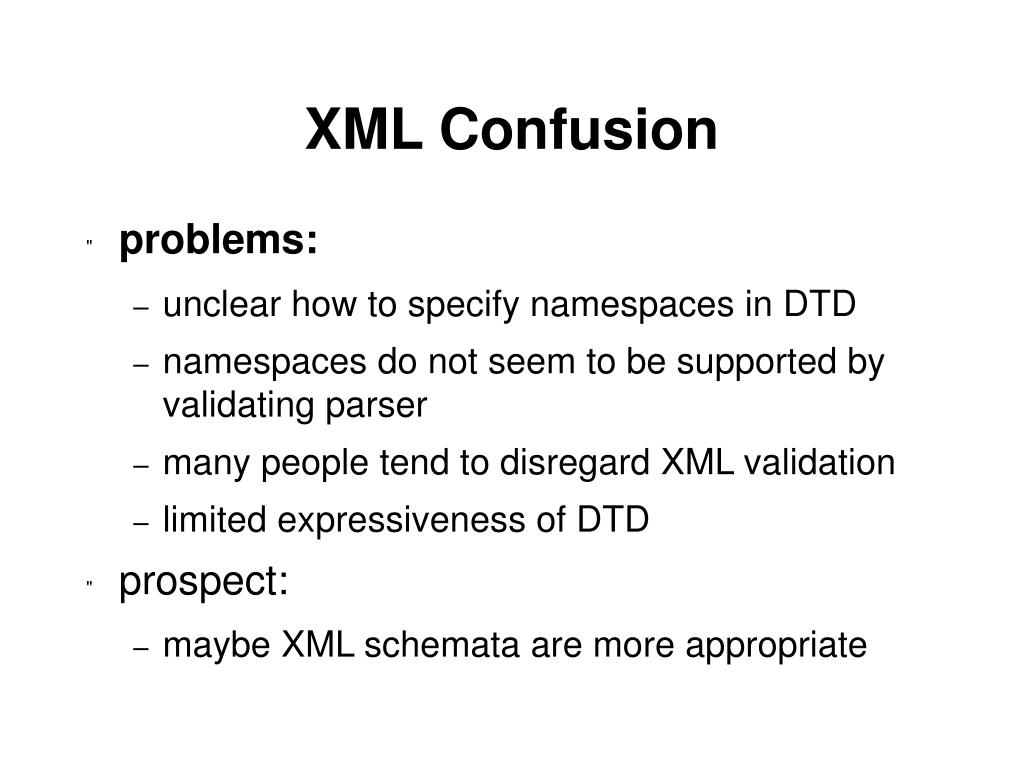 XML Confusion

" problems:

– unclear how to specify namespaces in DTD

– namespaces do not seem to be supported by validating parser

– many people tend to disregard XML validation

– limited expressiveness of DTD

" prospect:

– maybe XML schemata are more appropriate